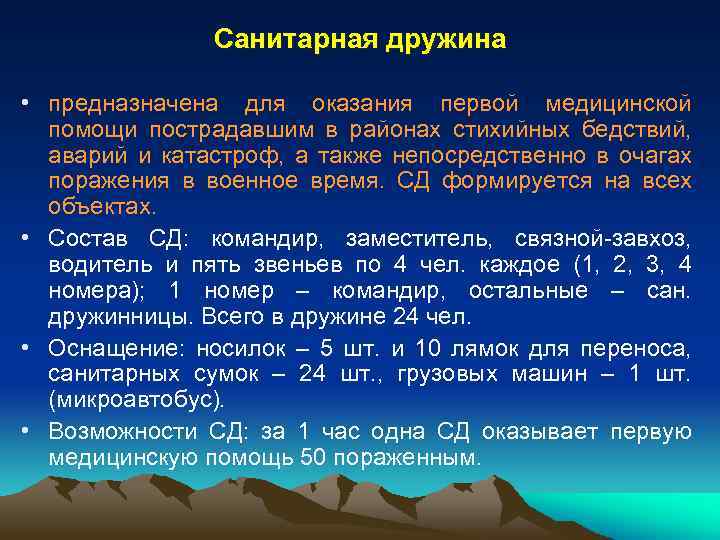 Санитарная дружина

• предназначена для оказания первой медицинской помощи пострадавшим в районах стихийных бедствий, аварий и катастроф, а также непосредственно в очагах поражения в военное время. СД формируется на всех объектах.

• Состав СД: командир, заместитель, связной-завхоз, водитель и пять звеньев по 4 чел. каждое (1, 2, 3, 4 номера); 1 номер – командир, остальные – сан. дружинницы. Всего в дружине 24 чел.

• Оснащение: носилок – 5 шт. и 10 лямок для переноса, санитарных сумок – 24 шт., грузовых машин – 1 шт. (микроавтобус).

• Возможности СД: за 1 час одна СД оказывает первую медицинскую помощь 50 пораженным.